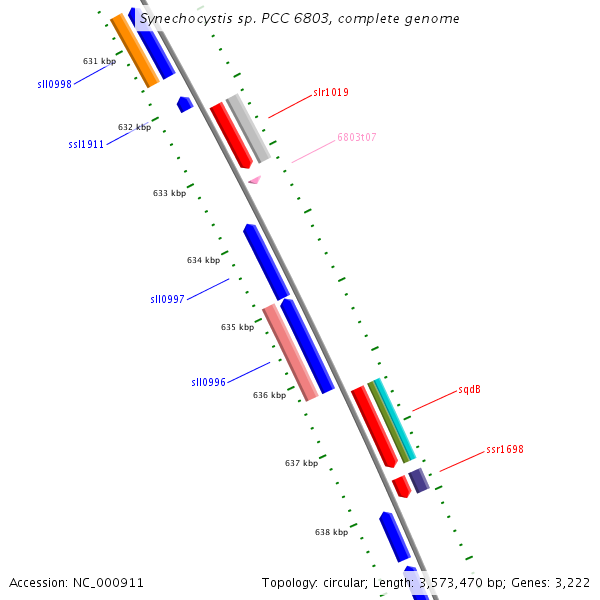 Synechocystis sp. PCC 6803, complete genome

631 kbp
sll0998
slr1019
632 kbp
ssl1911
6803t07
633 kbp
634 kbp
sll0997
635 kbp
sll0996
636 kbp
sqdB
637 kbp
ssr1698
638 kbp

Accession: NC_000911
Topology: circular; Length: 3,573,470 bp; Genes: 3,222